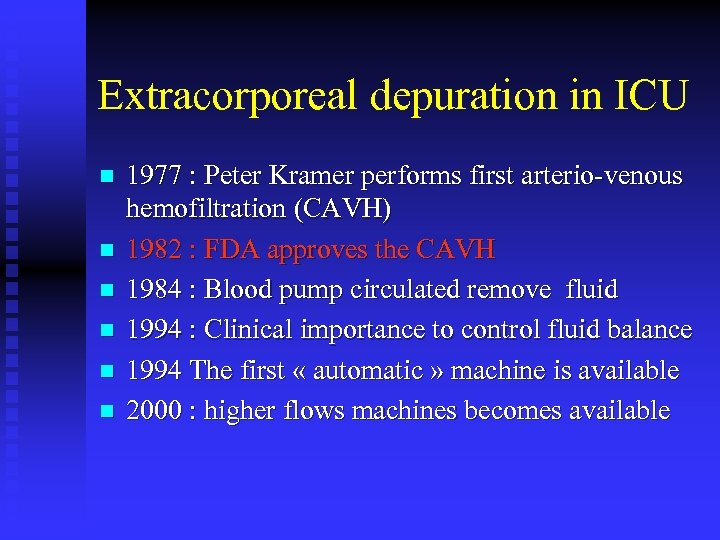 Extracorporeal depuration in ICU

- 1977 : Peter Kramer performs first arterio-venous hemofiltration (CAVH)
- 1982 : FDA approves the CAVH
- 1984 : Blood pump circulated remove fluid
- 1994 : Clinical importance to control fluid balance
- 1994 The first « automatic » machine is available
- 2000 : higher flows machines becomes available